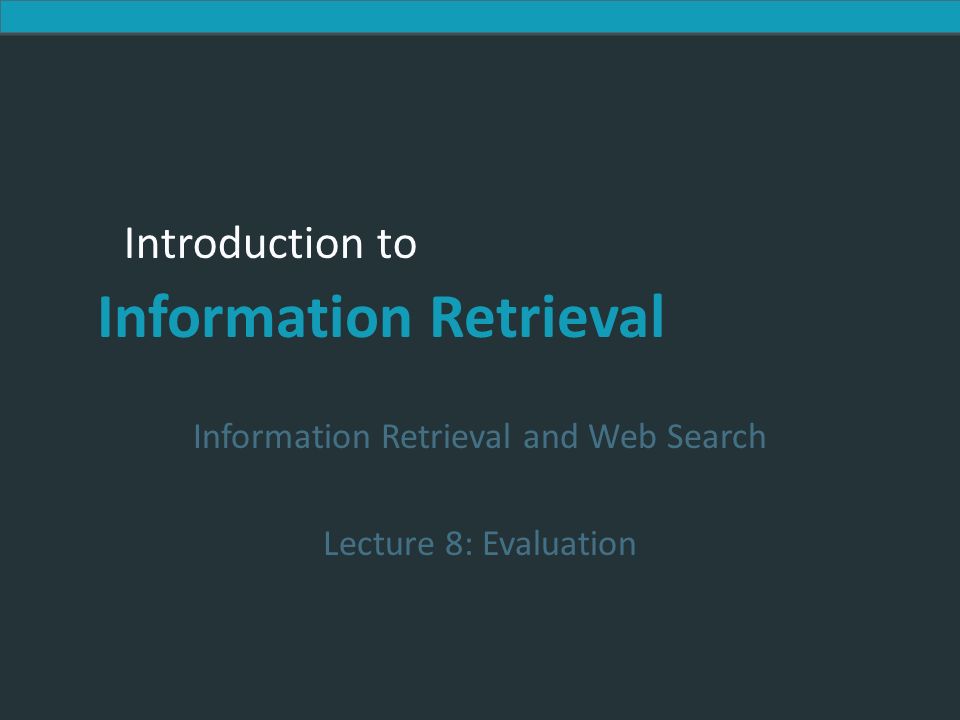 Introduction to
Information Retrieval

Information Retrieval and Web Search

Lecture 8: Evaluation